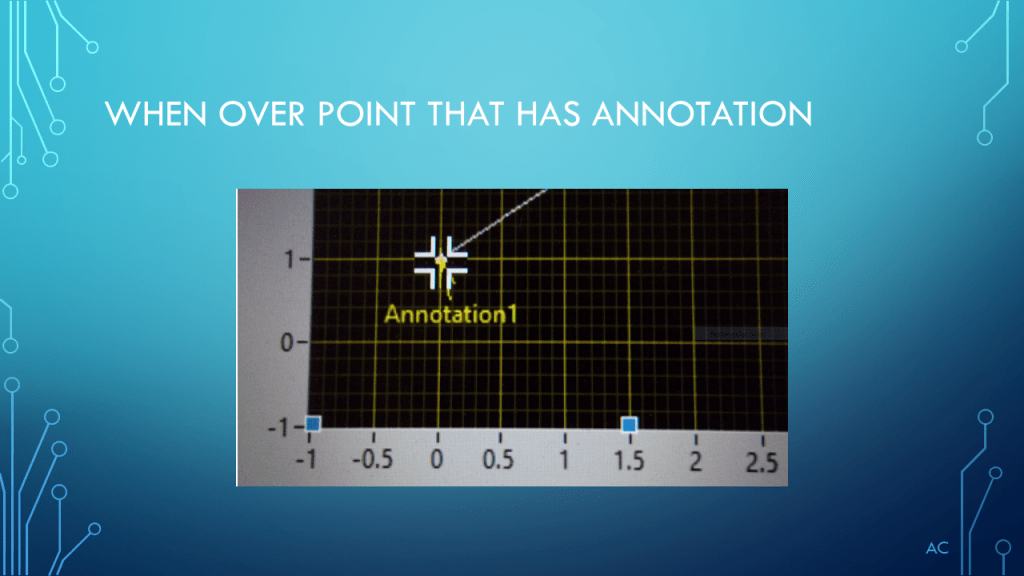 WHEN OVER POINT THAT HAS ANNOTATION

1

Annotation1

0

-1

-1 -0.5 0 0.5 1 1.5 2 2.5

AC